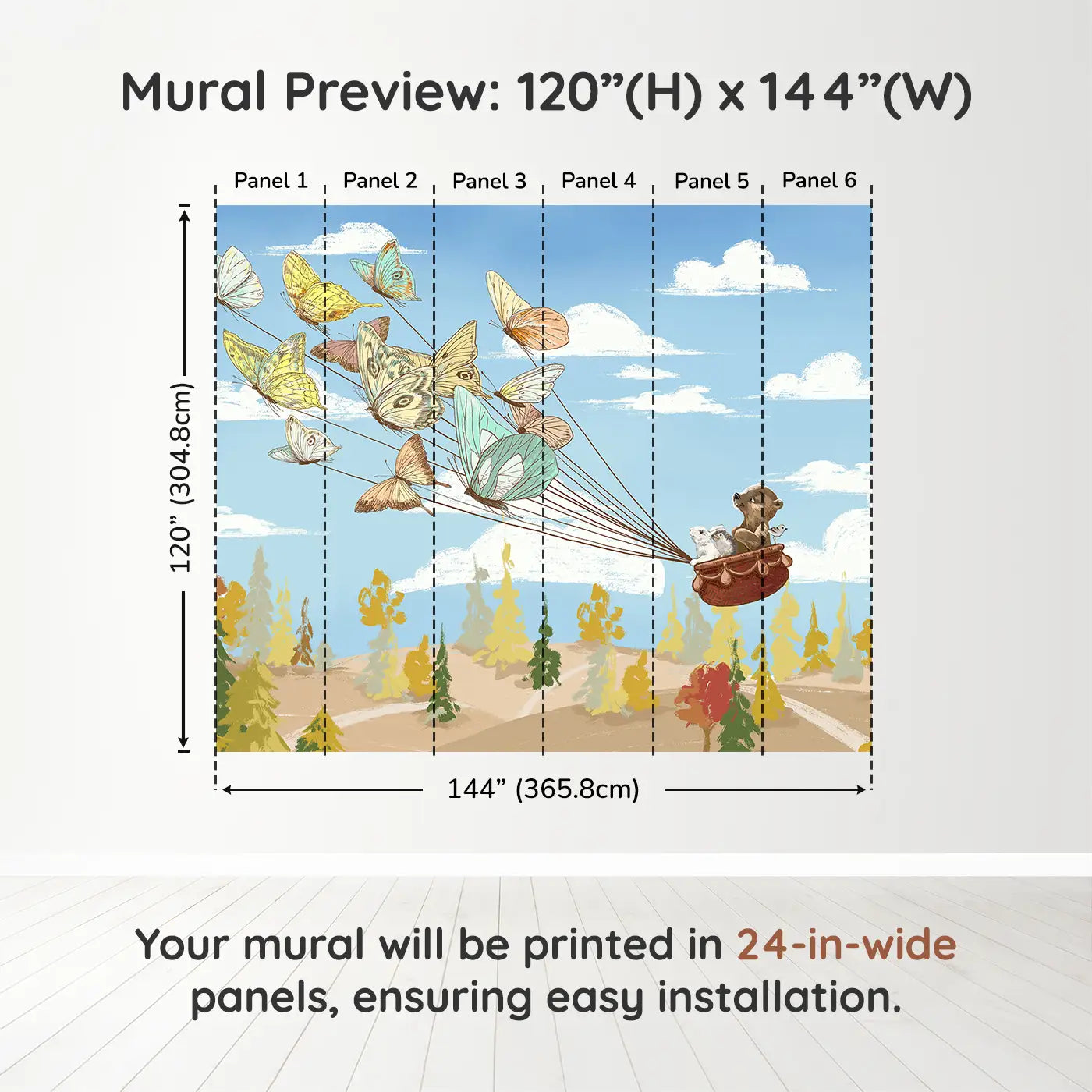 Mural Preview: 120”(H) x 144”(W)

Panel 1 Panel 2 Panel 3 Panel 4 Panel 5 Panel 6

120” (304.8cm)

144” (365.8cm)

Your mural will be printed in 24-in-wide panels, ensuring easy installation.